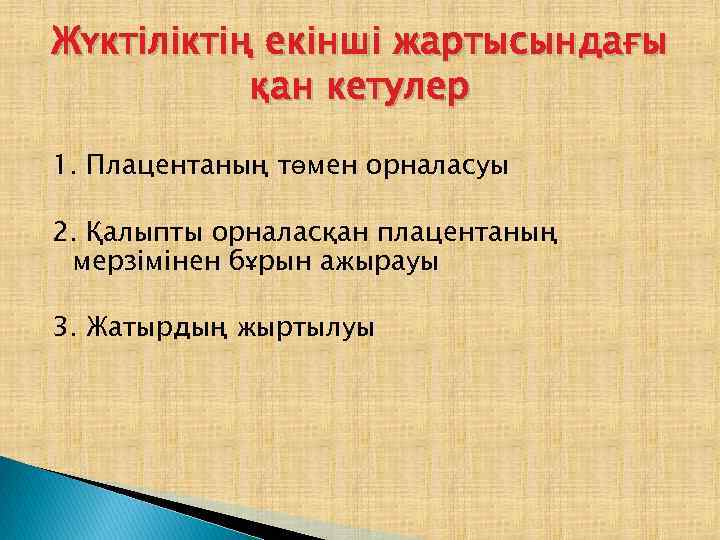 Жүктіліктің екінші жартысындағы қан кетулер

1. Плацентаның төмен орналасуы

2. Қалыпты орналасқан плацентаның мерзімінен бұрын ажырауы

3. Жатырдың жыртылуы